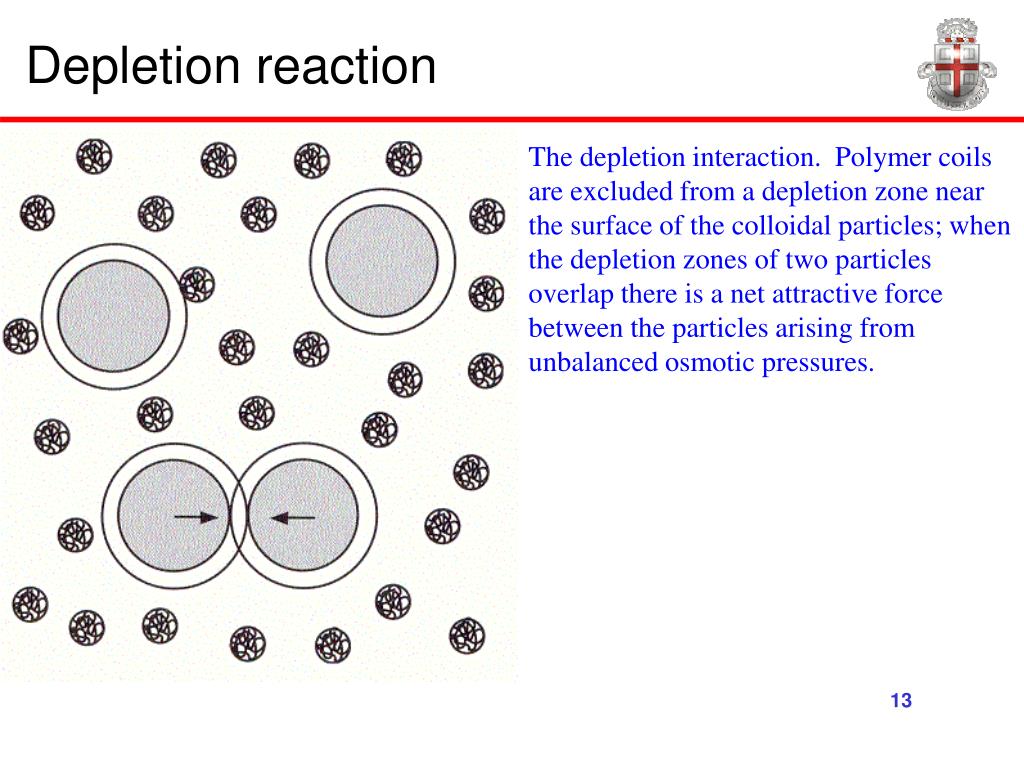 Depletion reaction

The depletion interaction. Polymer coils are excluded from a depletion zone near the surface of the colloidal particles; when the depletion zones of two particles overlap there is a net attractive force between the particles arising from unbalanced osmotic pressures.

13